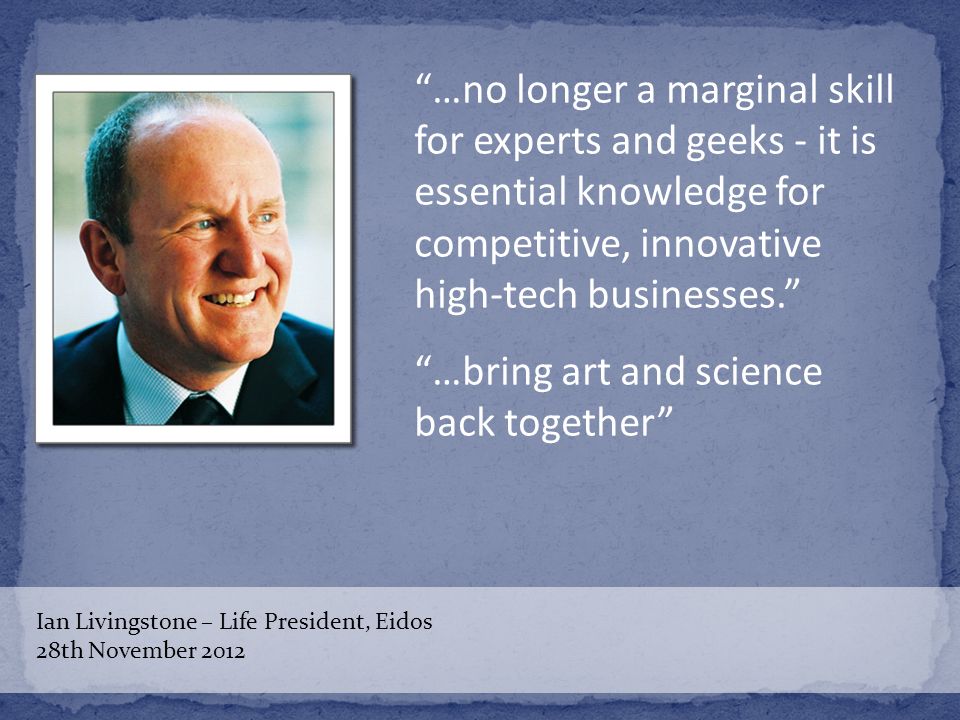 “…no longer a marginal skill for experts and geeks - it is essential knowledge for competitive, innovative high-tech businesses.”

“…bring art and science back together”

Ian Livingstone – Life President, Eidos
28th November 2012